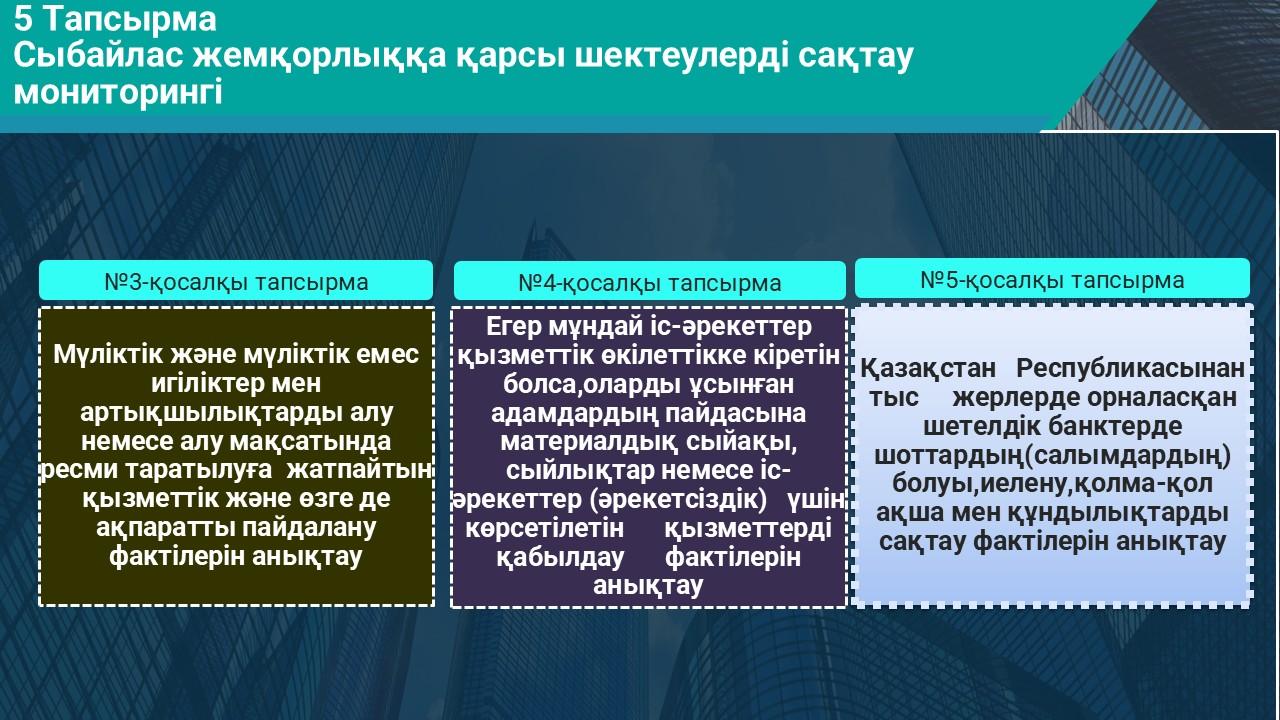 5 Тапсырма
Сыбайлас жемқорлыққа қарсы шектеулерді сақтау мониторингі

№3-қосалқы тапсырма

Мүліктік және мүліктік емес игіліктер мен артықшылықтарды алу немесе алу мақсатында ресми таратылуға жатпайтын қызметтік және өзге де ақпаратты пайдалану фактілерін анықтау

№4-қосалқы тапсырма

Егер мұндай іс-әрекеттер қызметтік өкілеттікке кіретін болса,оларды ұсынған адамдардың пайдасына материалдық сыйақы, сыйлықтар немесе іс-әрекеттер (әрекетсіздік) үшін көрсетілетін қызметтерді қабылдау фактілерін анықтау

№5-қосалқы тапсырма

Қазақстан Республикасынан тыс жерлерде орналасқан шетелдік банктерде шоттардың(салымдардың) болуы,иелену,қолма-қол ақша мен құндылықтарды сақтау фактілерін анықтау